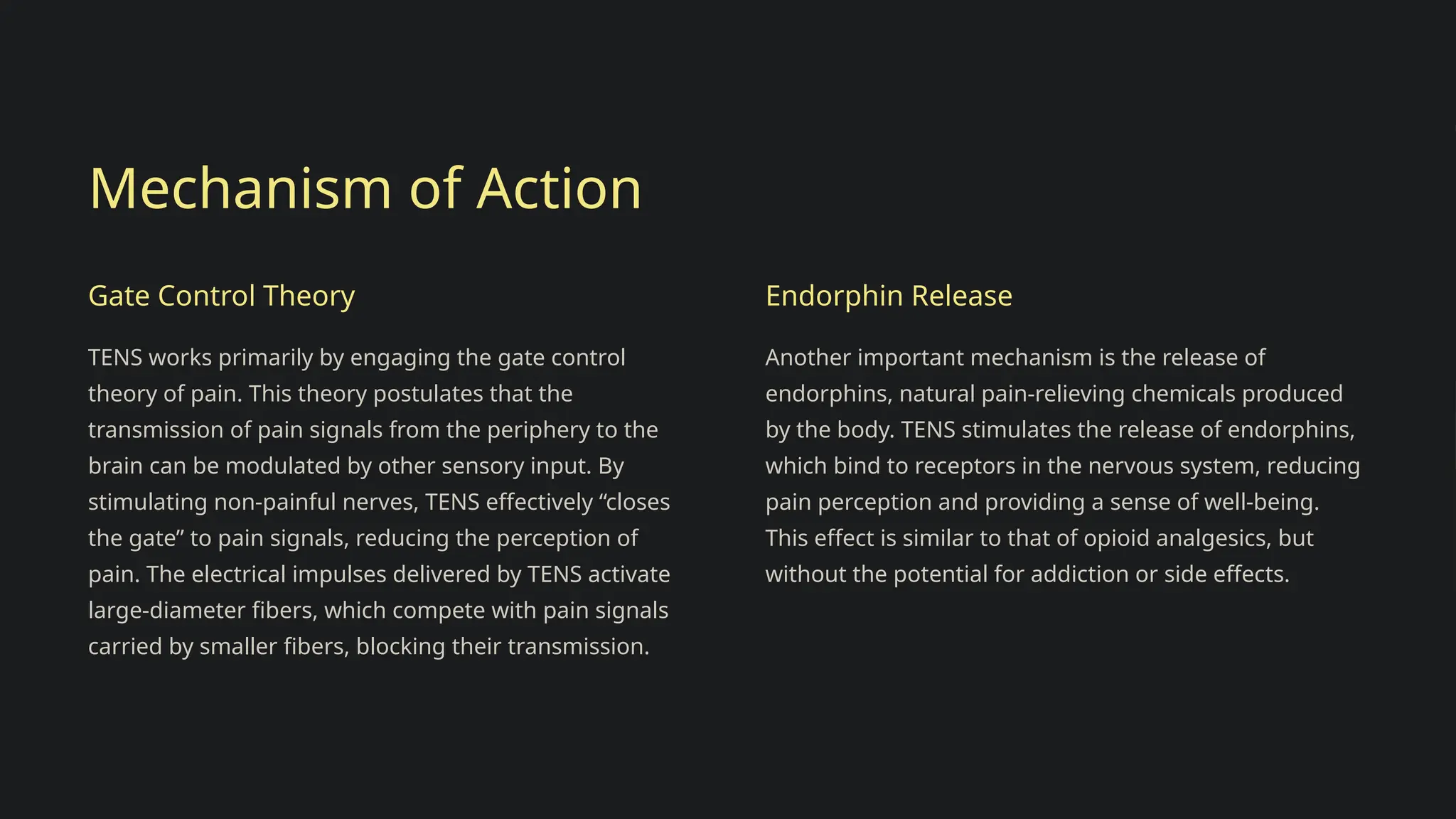 Mechanism of Action

Gate Control Theory

TENS works primarily by engaging the gate control theory of pain. This theory postulates that the transmission of pain signals from the periphery to the brain can be modulated by other sensory input. By stimulating non-painful nerves, TENS effectively “closes the gate” to pain signals, reducing the perception of pain. The electrical impulses delivered by TENS activate large-diameter fibers, which compete with pain signals carried by smaller fibers, blocking their transmission.

Endorphin Release

Another important mechanism is the release of endorphins, natural pain-relieving chemicals produced by the body. TENS stimulates the release of endorphins, which bind to receptors in the nervous system, reducing pain perception and providing a sense of well-being. This effect is similar to that of opioid analgesics, but without the potential for addiction or side effects.